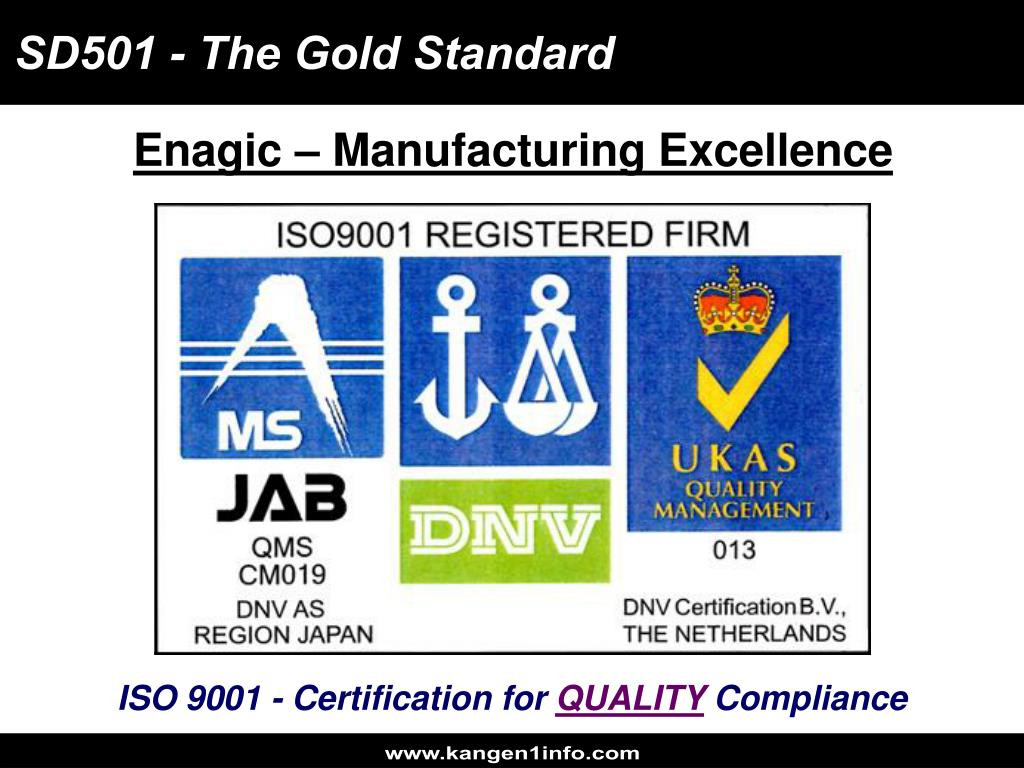 SD501 - The Gold Standard

Enagic – Manufacturing Excellence

ISO9001 REGISTERED FIRM

MS

JAB

QMS
CM019

DNV AS
REGION JAPAN

DNV

UKAS
QUALITY
MANAGEMENT

013

DNV Certification B.V.,
THE NETHERLANDS

ISO 9001 - Certification for QUALITY Compliance

www.kangen1info.com